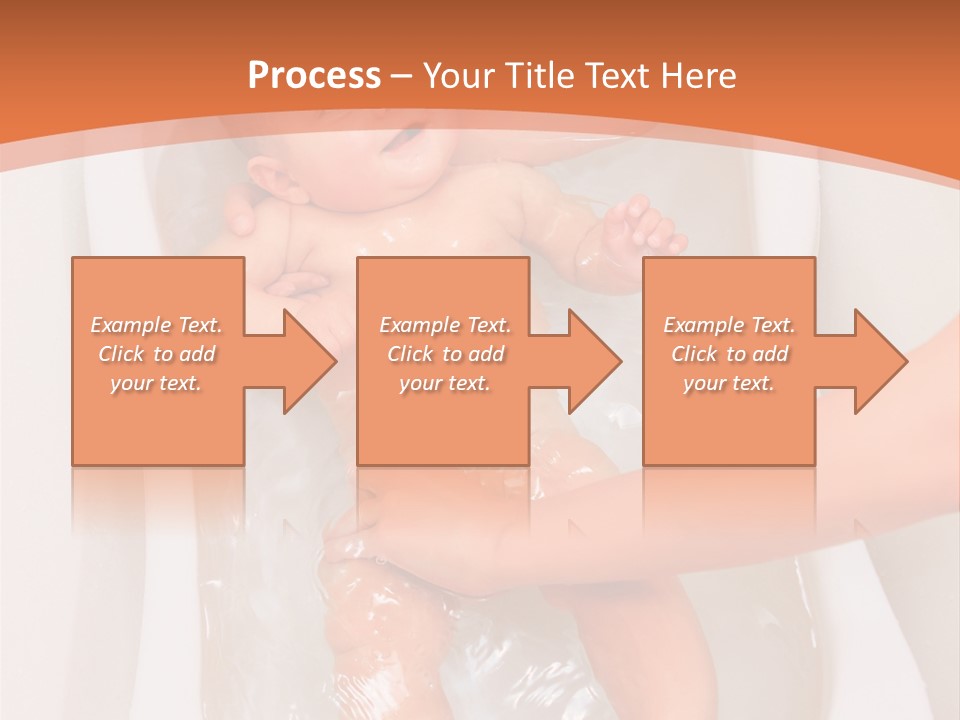 Process – Your Title Text Here

Example Text. Click to add your text.

Example Text. Click to add your text.

Example Text. Click to add your text.